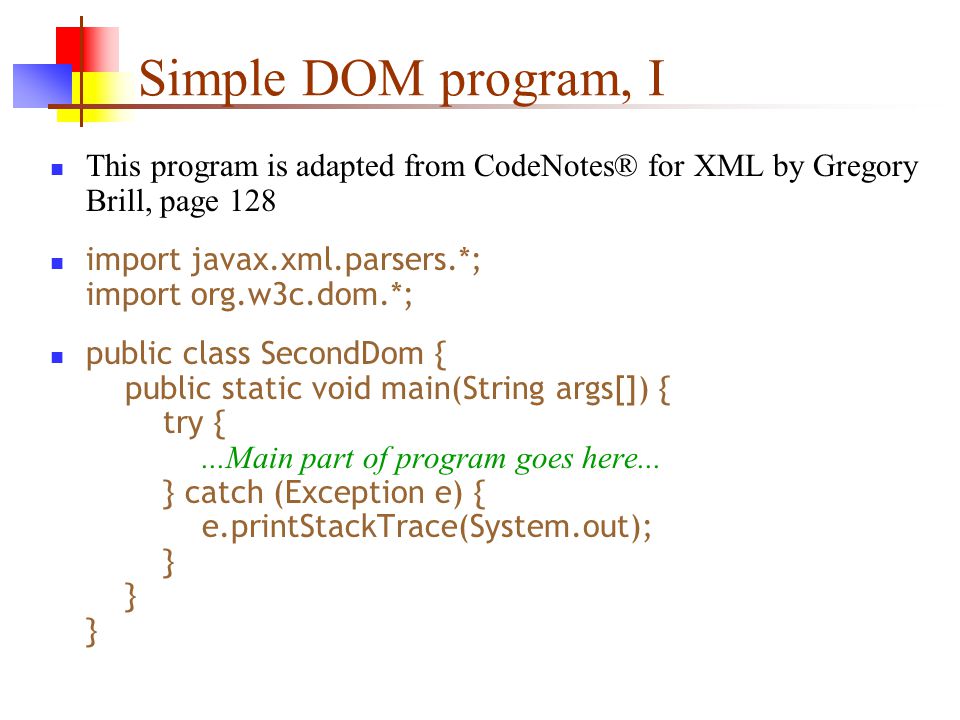 Simple DOM program, I

This program is adapted from CodeNotes® for XML by Gregory Brill, page 128

import javax.xml.parsers.*;
import org.w3c.dom.*;

public class SecondDom {
    public static void main(String args[]) {
        try {
            ...Main part of program goes here...
        } catch (Exception e) {
            e.printStackTrace(System.out);
        }
    }
}